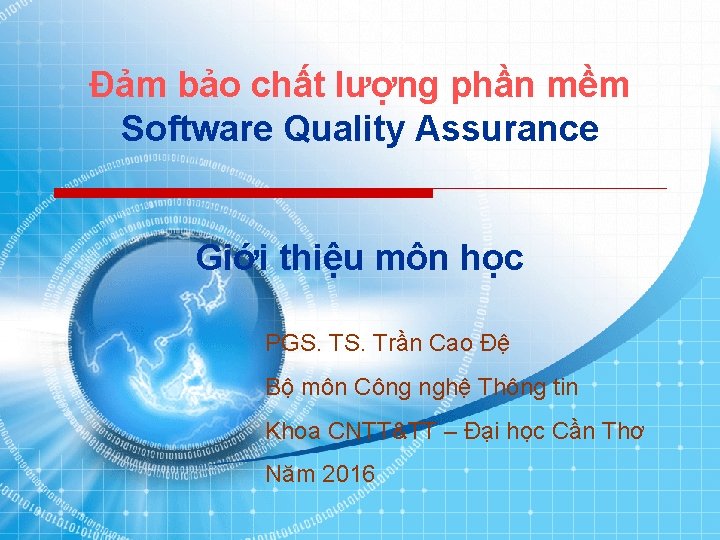 Đảm bảo chất lượng phần mềm
Software Quality Assurance

Giới thiệu môn học

PGS. TS. Trần Cao Đệ

Bộ môn Công nghệ Thông tin

Khoa CNTT&TT – Đại học Cần Thơ

Năm 2016